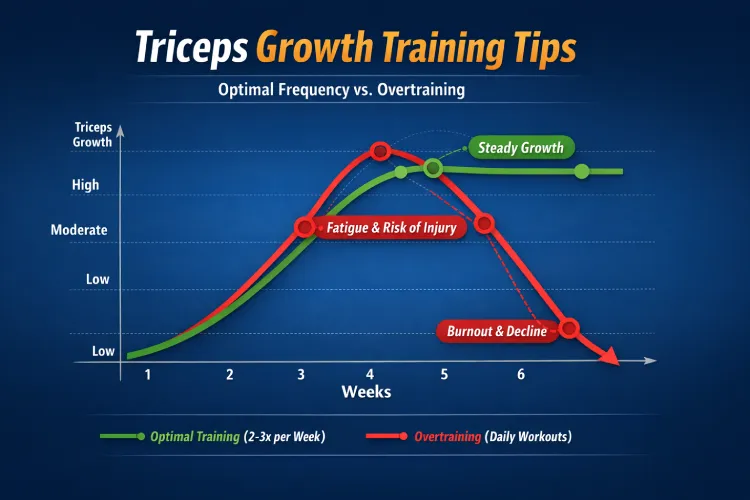 Triceps Growth Training Tips

Optimal Frequency vs. Overtraining

Triceps Growth

High

Moderate

Low

Low

Steady Growth

Fatigue & Risk of Injury

Burnout & Decline

1 2 3 4 5 6

Weeks

Optimal Training (2-3x per Week)

Overtraining (Daily Workouts)